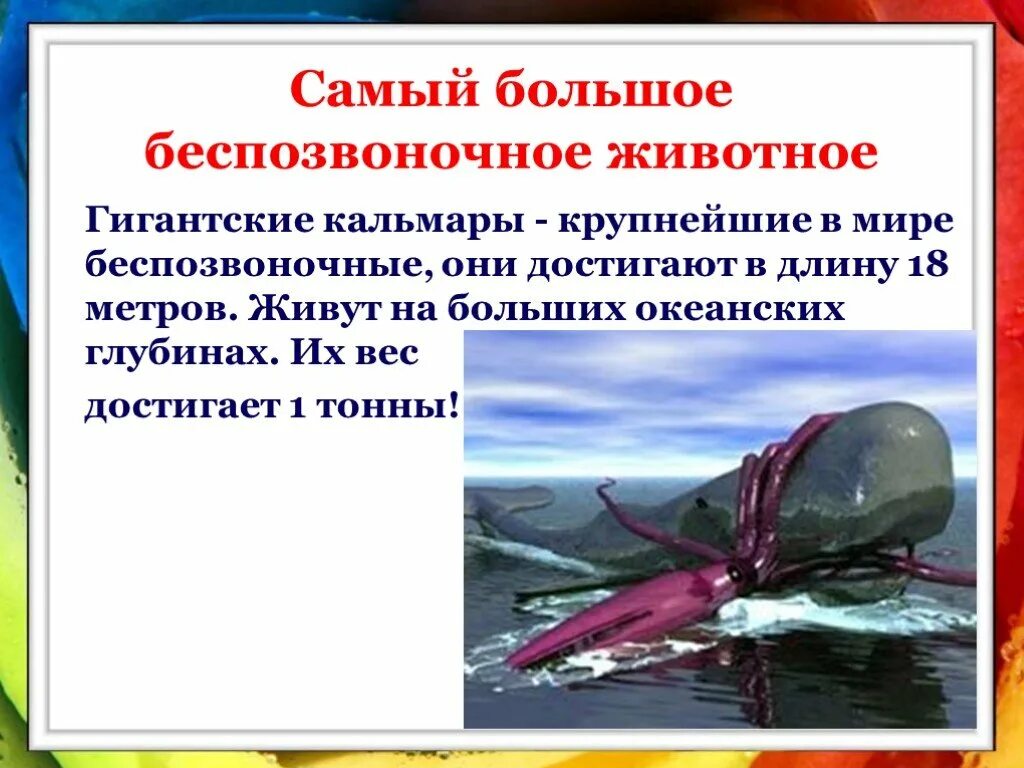 Самый большое беспозвоночное животное

Гигантские кальмары - крупнейшие в мире беспозвоночные, они достигают в длину 18 метров. Живут на больших океанских глубинах. Их вес достигает 1 тонны!